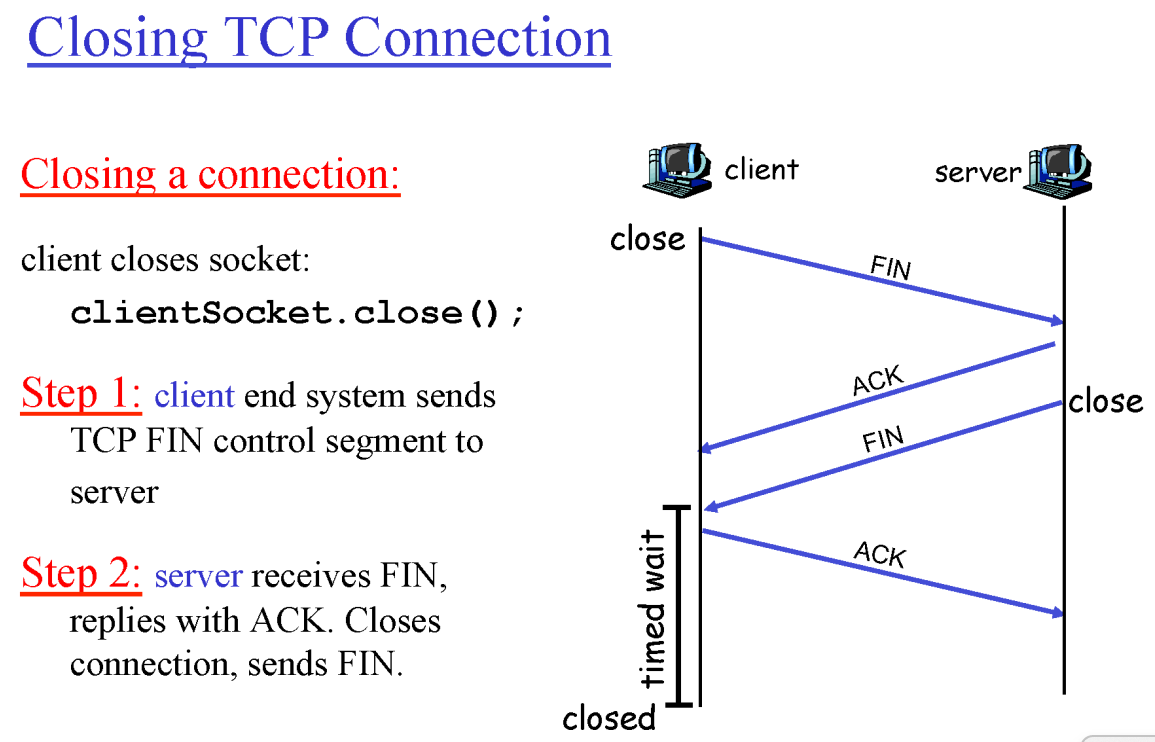 Closing TCP Connection

Closing a connection:

client closes socket:

clientSocket.close();

Step 1: client end system sends TCP FIN control segment to server

Step 2: server receives FIN, replies with ACK. Closes connection, sends FIN.

client

server

close

FIN

ACK

close

FIN

timed wait

ACK

closed